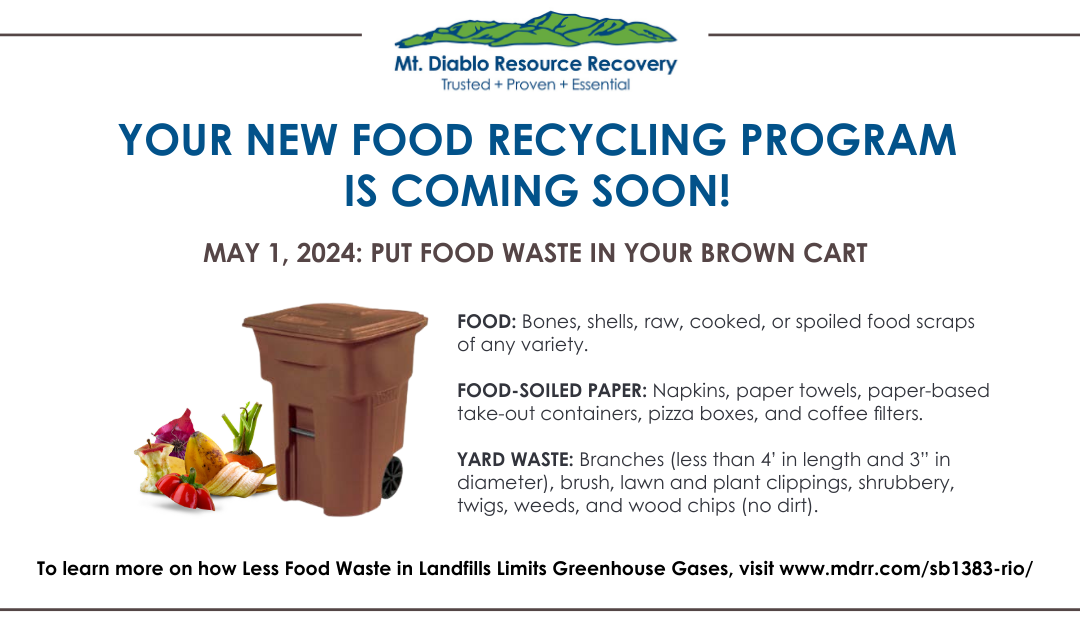 Mt. Diablo Resource Recovery
Trusted + Proven + Essential

YOUR NEW FOOD RECYCLING PROGRAM IS COMING SOON!

MAY 1, 2024: PUT FOOD WASTE IN YOUR BROWN CART

FOOD: Bones, shells, raw, cooked, or spoiled food scraps of any variety.

FOOD-SOILED PAPER: Napkins, paper towels, paper-based take-out containers, pizza boxes, and coffee filters.

YARD WASTE: Branches (less than 4' in length and 3" in diameter), brush, lawn and plant clippings, shrubbery, twigs, weeds, and wood chips (no dirt).

To learn more on how Less Food Waste in Landfills Limits Greenhouse Gases, visit www.mdrr.com/sb1383-rio/